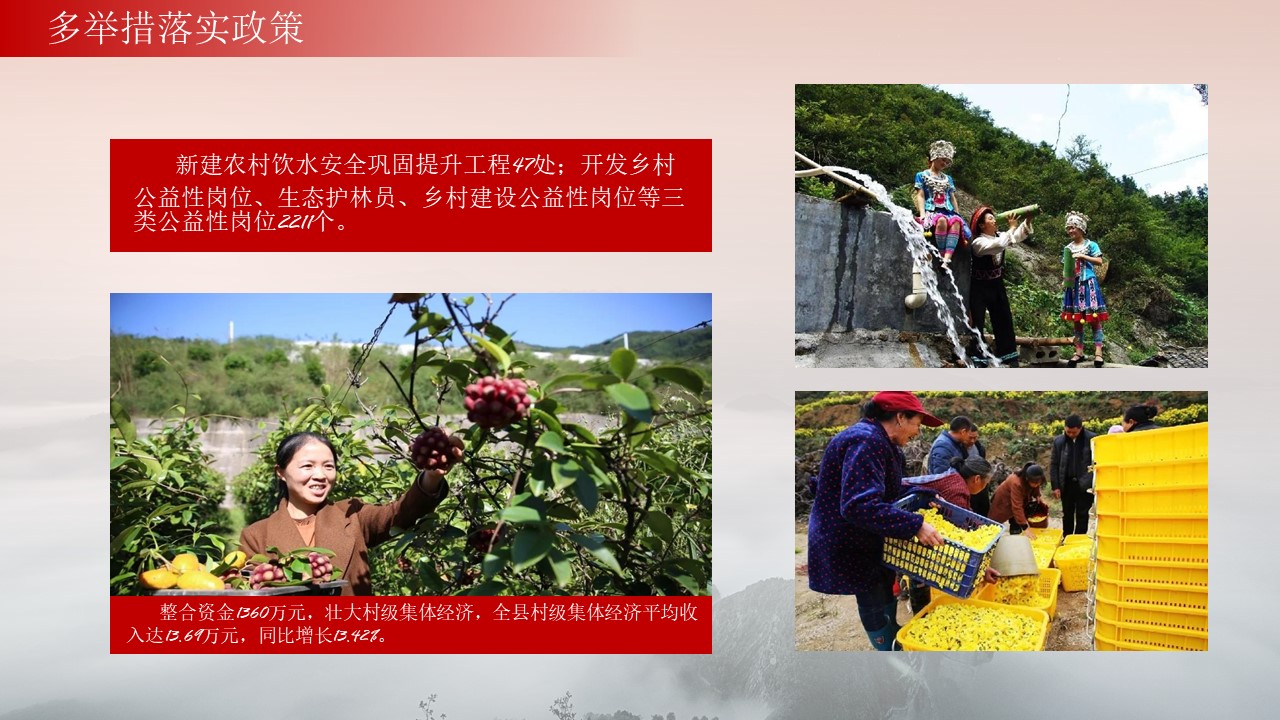 多举措落实政策

新建农村饮水安全巩固提升工程47处；开发乡村公益性岗位、生态护林员、乡村建设公益性岗位等三类公益性岗位2211个。

整合资金1360万元，壮大村级集体经济，全县村级集体经济平均收入达13.69万元，同比增长13.42%。